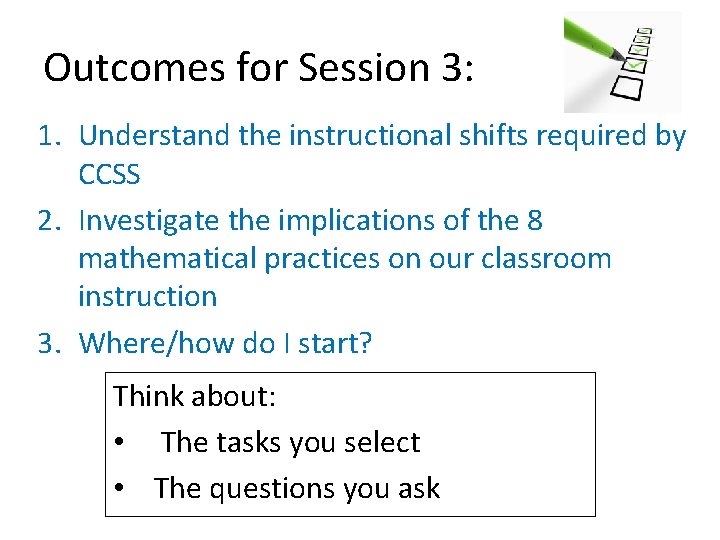 Outcomes for Session 3:

1. Understand the instructional shifts required by CCSS
2. Investigate the implications of the 8 mathematical practices on our classroom instruction
3. Where/how do I start?

Think about:
• The tasks you select
• The questions you ask